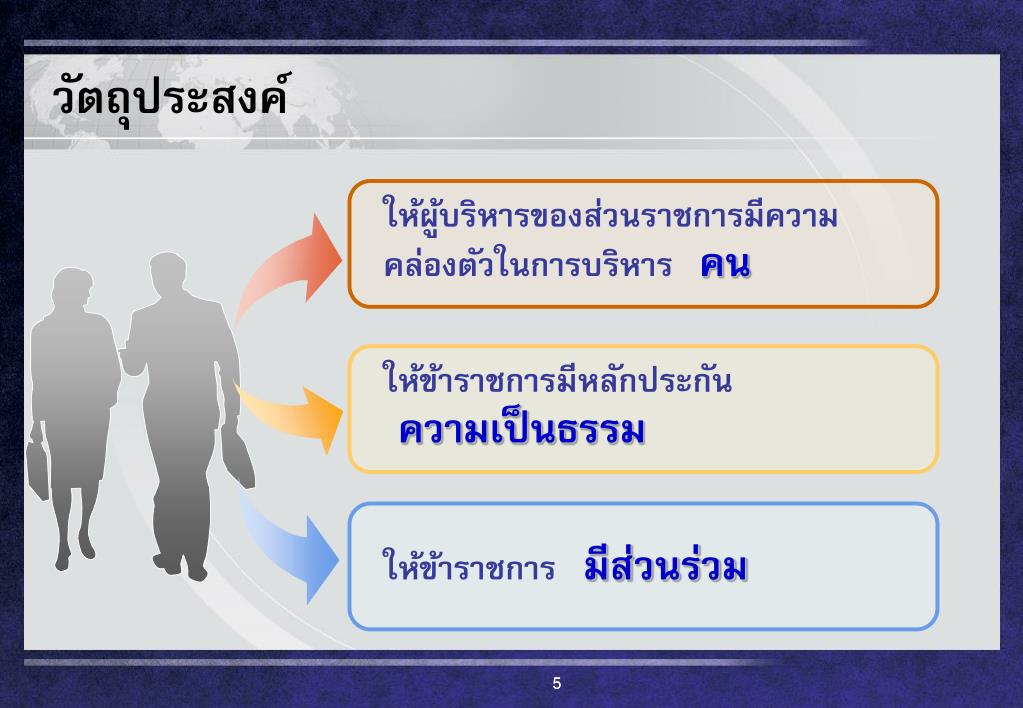 วัตถุประสงค์

ให้ผู้บริหารของส่วนราชการมีความคล่องตัวในการบริหาร คน

ให้ข้าราชการมีหลักประกัน ความเป็นธรรม

ให้ข้าราชการ มีส่วนร่วม

5